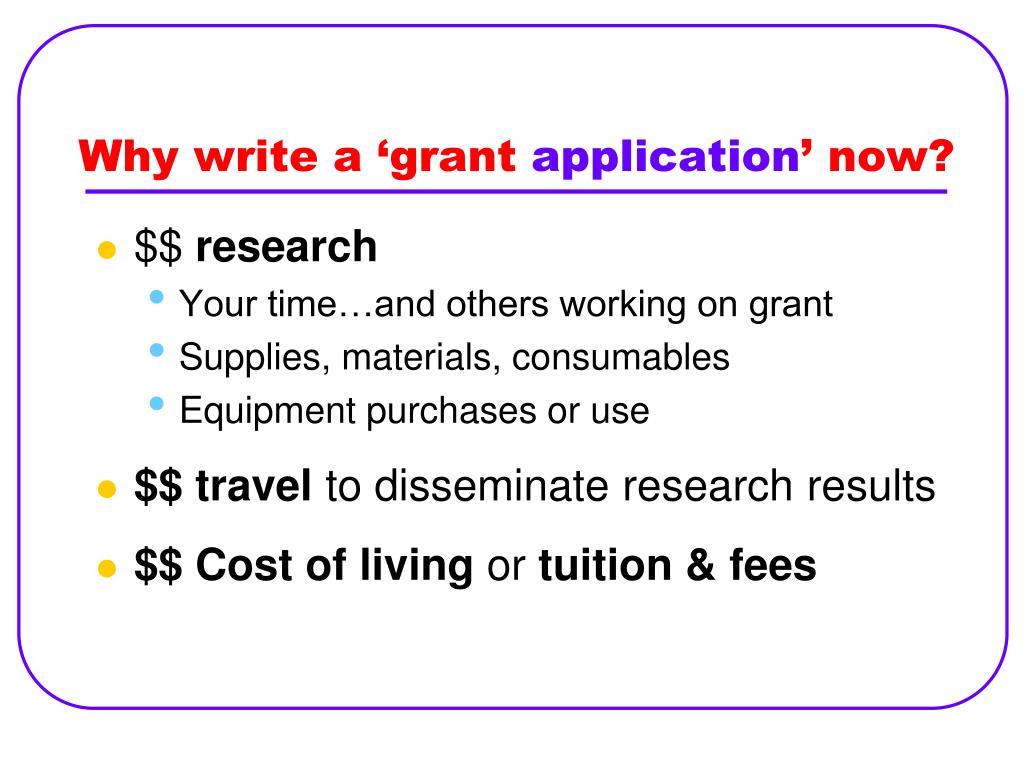 Why write a ‘grant application’ now?

- \$\$ research
  - Your time…and others working on grant
  - Supplies, materials, consumables
  - Equipment purchases or use
- \$\$ travel to disseminate research results
- \$\$ Cost of living or tuition & fees